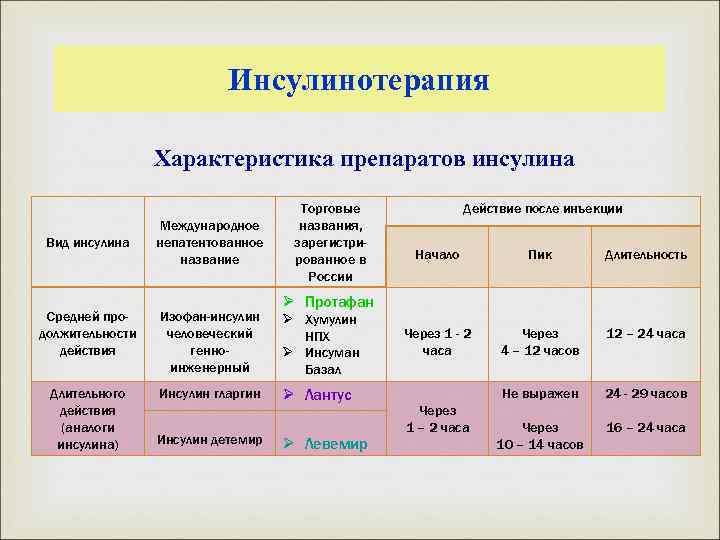 Инсулинотерапия

Характеристика препаратов инсулина

| Вид инсулина | Международное непатентованное название | Торговые названия, зарегистрированные в России | Действие после инъекции: Начало | Пик | Длительность |
|---|---|---|---|---|---|
| Средней продолжительности действия | Изофан-инсулин человеческий генно-инженерный | ➢ Протафан ➢ Хумулин НПХ ➢ Инсуман Базал | Через 1 - 2 часа | Через 4 – 12 часов | 12 – 24 часа |
| Длительного действия (аналоги инсулина) | Инсулин гларгин | ➢ Лантус | Через 1 – 2 часа | Не выражен | 24 - 29 часов |
| | Инсулин детемир | ➢ Левемир | | Через 10 – 14 часов | 16 – 24 часа |